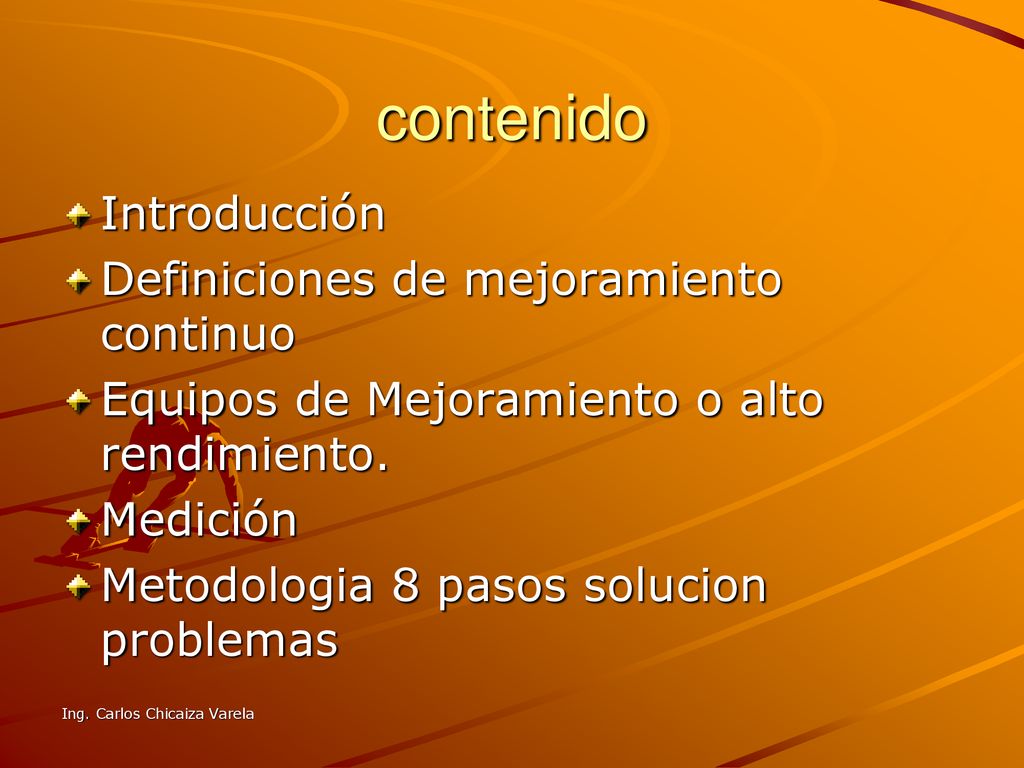 contenido

Introducción

Definiciones de mejoramiento continuo

Equipos de Mejoramiento o alto rendimiento.

Medición

Metodologia 8 pasos solucion problemas

Ing. Carlos Chicaiza Varela